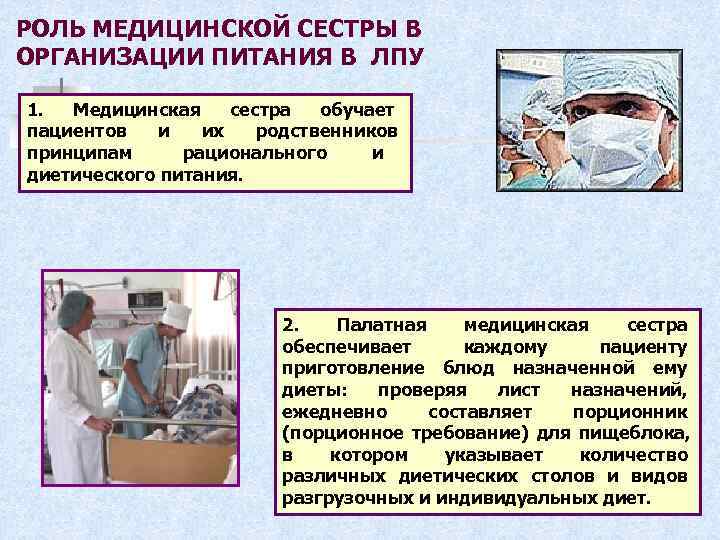 РОЛЬ МЕДИЦИНСКОЙ СЕСТРЫ В ОРГАНИЗАЦИИ ПИТАНИЯ В ЛПУ

1. Медицинская сестра обучает пациентов и их родственников принципам рационального и диетического питания.

2. Палатная медицинская сестра обеспечивает каждому пациенту приготовление блюд назначенной ему диеты: проверяя лист назначений, ежедневно составляет порционник (порционное требование) для пищеблока, в котором указывает количество различных диетических столов и видов разгрузочных и индивидуальных диет.